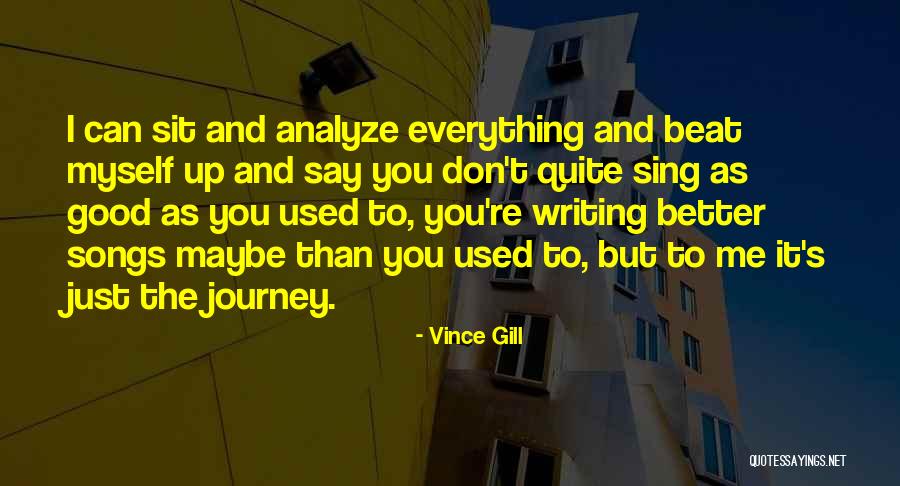 I can sit and analyze everything and beat myself up and say you don't quite sing as good as you used to, you're writing better songs maybe than you used to, but to me it's just the journey.

- Vince Gill

QUOTESSAYINGS.NET